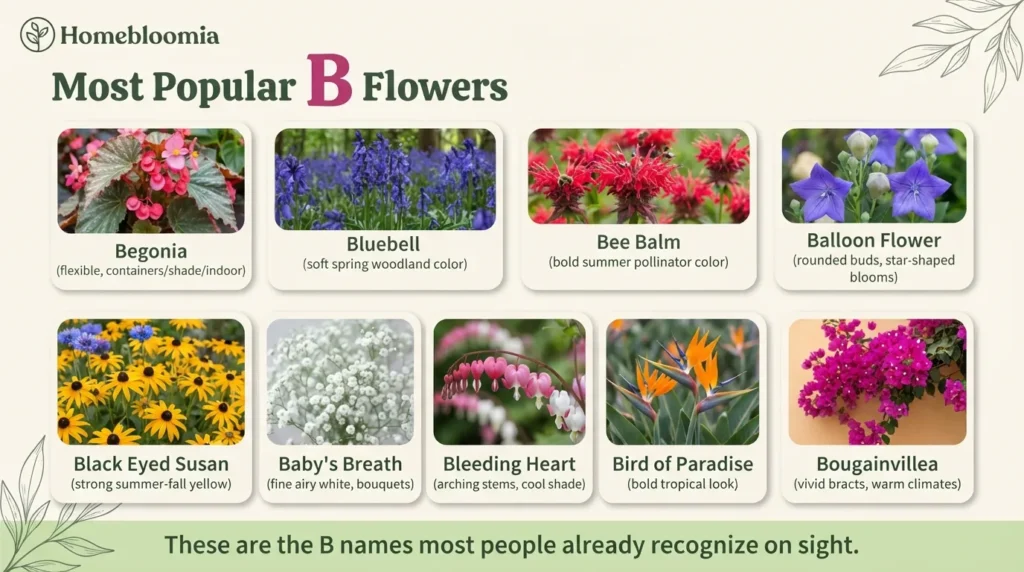 Homebloomia

Most Popular B Flowers

Begonia
(flexible, containers/shade/indoor)

Bluebell
(soft spring woodland color)

Bee Balm
(bold summer pollinator color)

Balloon Flower
(rounded buds, star-shaped blooms)

Black Eyed Susan
(strong summer-fall yellow)

Baby's Breath
(fine airy white, bouquets)

Bleeding Heart
(arching stems, cool shade)

Bird of Paradise
(bold tropical look)

Bougainvillea
(vivid bracts, warm climates)

These are the B names most people already recognize on sight.